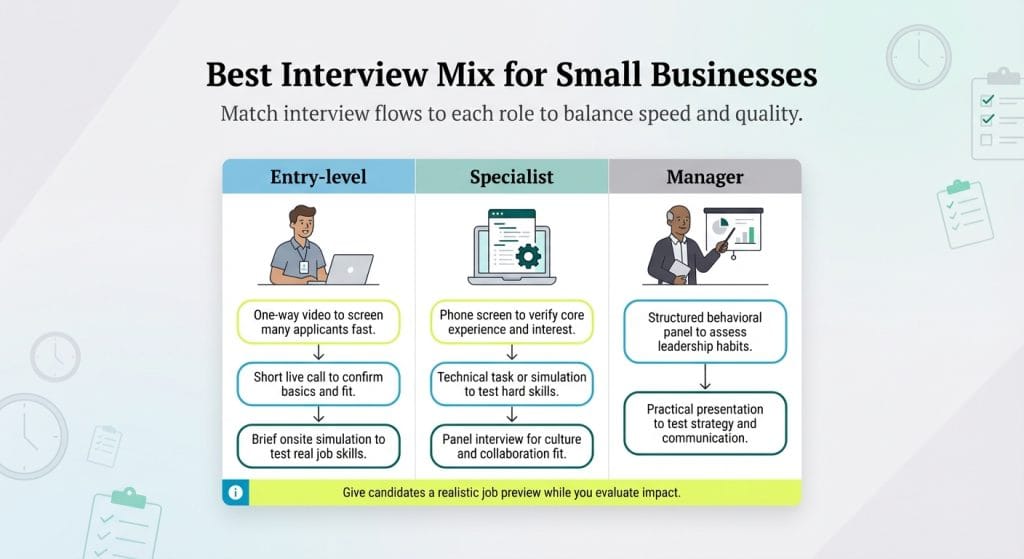 Best Interview Mix for Small Businesses

Match interview flows to each role to balance speed and quality.

Entry-level

One-way video to screen many applicants fast.

Short live call to confirm basics and fit.

Brief onsite simulation to test real job skills.

Specialist

Phone screen to verify core experience and interest.

Technical task or simulation to test hard skills.

Panel interview for culture and collaboration fit.

Manager

Structured behavioral panel to assess leadership habits.

Practical presentation to test strategy and communication.

Give candidates a realistic job preview while you evaluate impact.